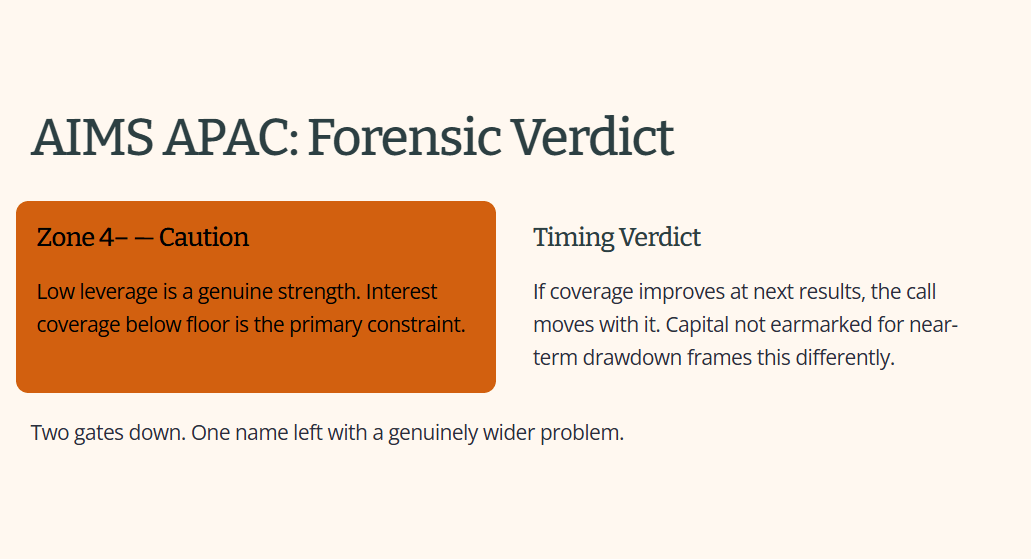 AIMS APAC: Forensic Verdict

Zone 4– — Caution

Low leverage is a genuine strength. Interest coverage below floor is the primary constraint.

Timing Verdict

If coverage improves at next results, the call moves with it. Capital not earmarked for near-term drawdown frames this differently.

Two gates down. One name left with a genuinely wider problem.